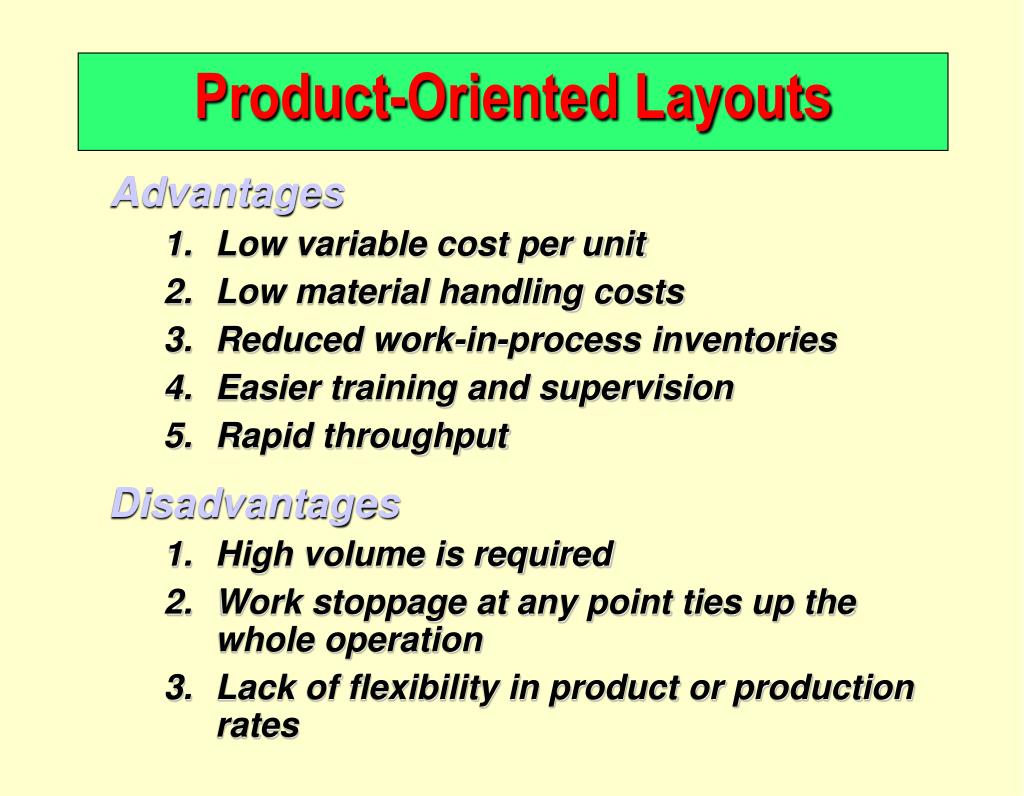 Product-Oriented Layouts

Advantages
1. Low variable cost per unit
2. Low material handling costs
3. Reduced work-in-process inventories
4. Easier training and supervision
5. Rapid throughput

Disadvantages
1. High volume is required
2. Work stoppage at any point ties up the whole operation
3. Lack of flexibility in product or production rates